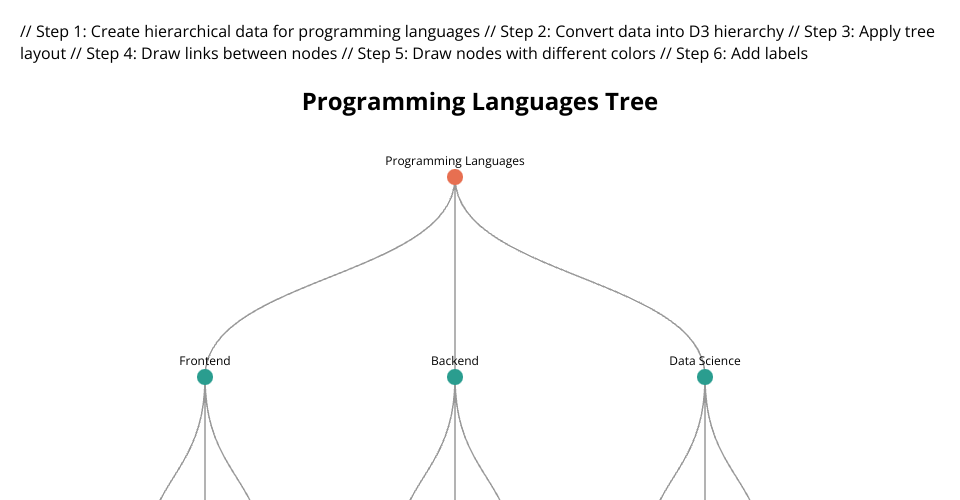 // Step 1: Create hierarchical data for programming languages // Step 2: Convert data into D3 hierarchy // Step 3: Apply tree layout // Step 4: Draw links between nodes // Step 5: Draw nodes with different colors // Step 6: Add labels

Programming Languages Tree

Programming Languages

Frontend

Backend

Data Science